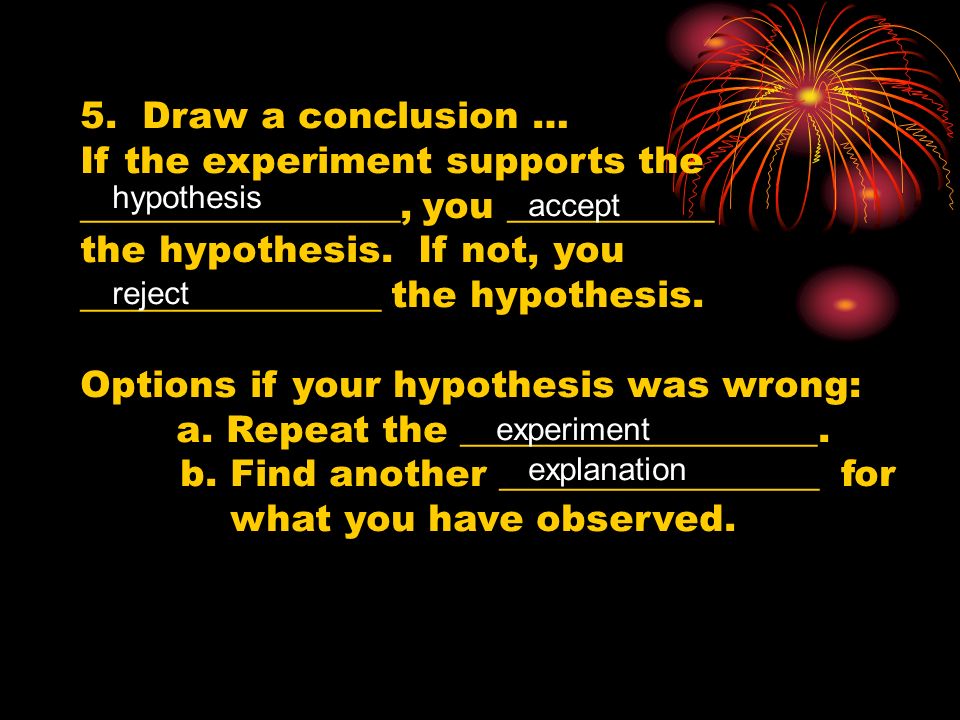 5. Draw a conclusion …
If the experiment supports the hypothesis, you accept the hypothesis. If not, you reject the hypothesis.

Options if your hypothesis was wrong:
a. Repeat the experiment.
b. Find another explanation for what you have observed.